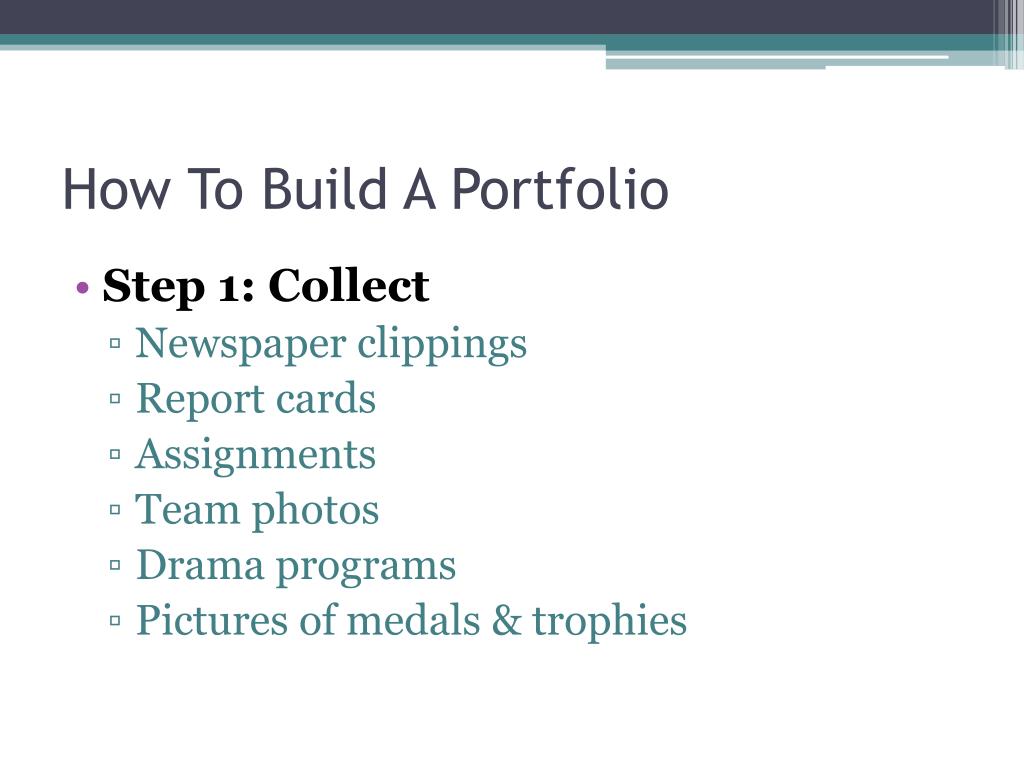 How To Build A Portfolio

• Step 1: Collect
▫ Newspaper clippings
▫ Report cards
▫ Assignments
▫ Team photos
▫ Drama programs
▫ Pictures of medals & trophies